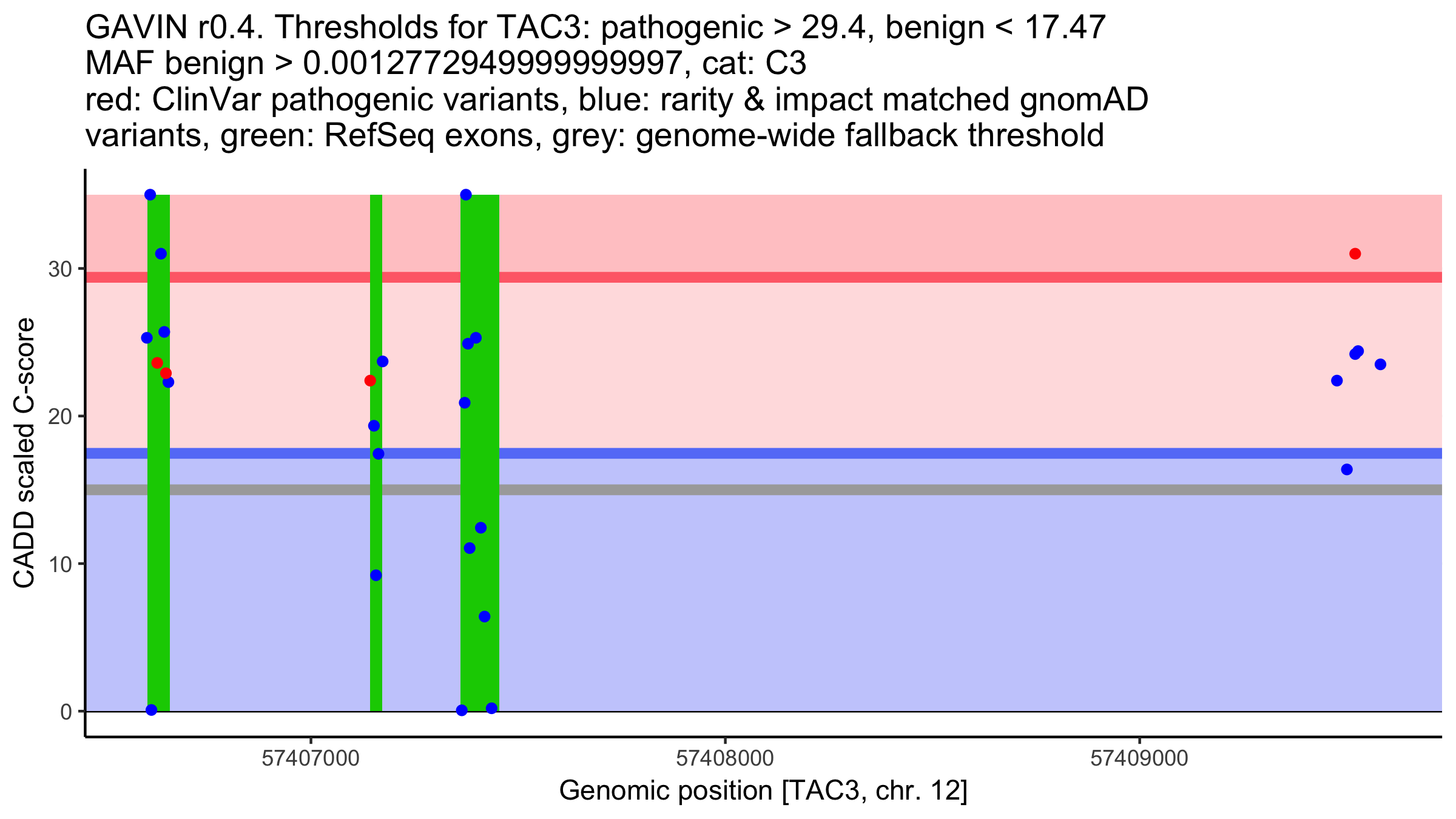 GAVIN r0.4. Thresholds for TAC3: pathogenic > 29.4, benign < 17.47
MAF benign > 0.00127729499999997, cat: C3
red: ClinVar pathogenic variants, blue: rarity & impact matched gnomAD variants, green: RefSeq exons, grey: genome-wide fallback threshold

CADD scaled C-score

30
20
10
0

57407000
57408000
57409000

Genomic position [TAC3, chr. 12]